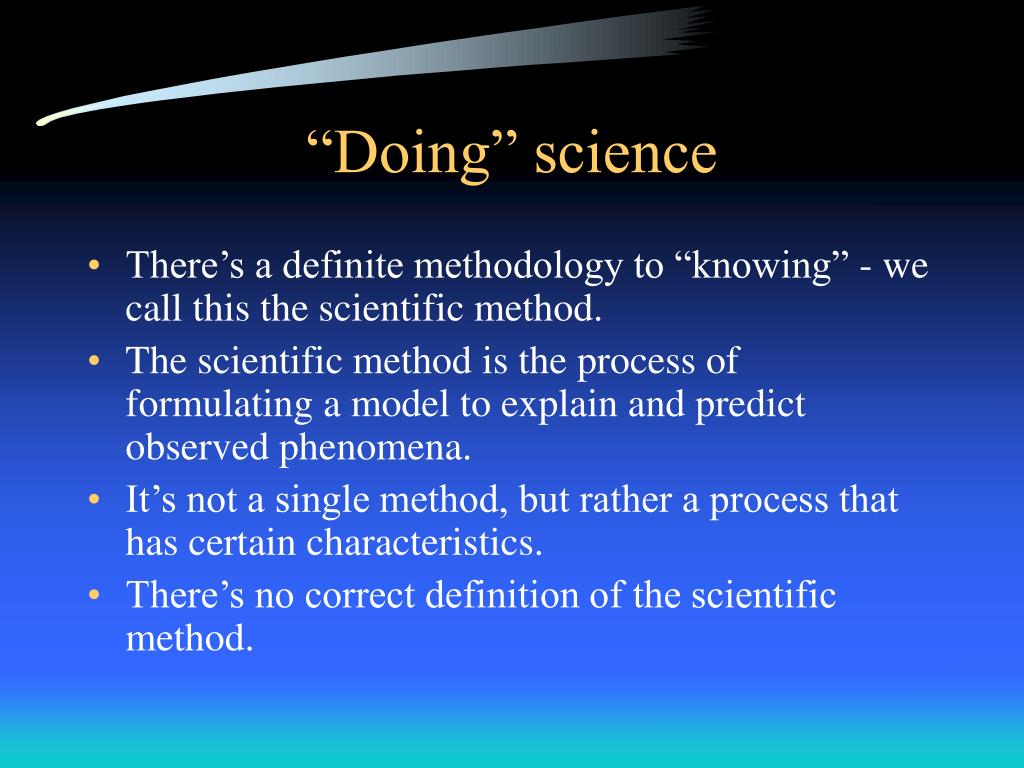 “Doing” science

• There’s a definite methodology to “knowing” - we call this the scientific method.
• The scientific method is the process of formulating a model to explain and predict observed phenomena.
• It’s not a single method, but rather a process that has certain characteristics.
• There’s no correct definition of the scientific method.